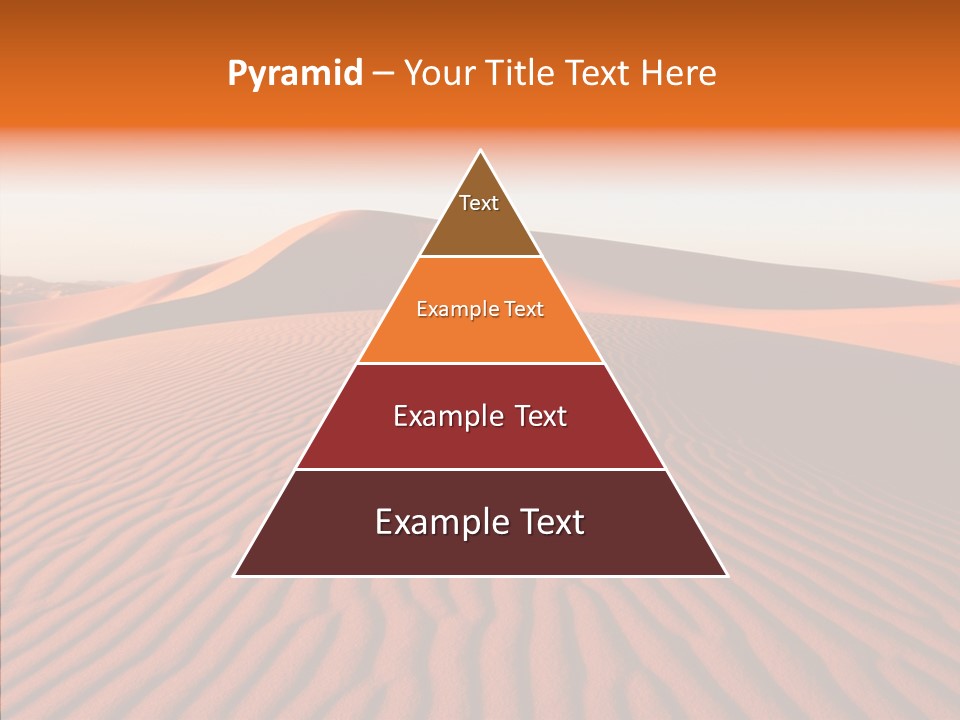 Pyramid – Your Title Text Here

Text

Example Text

Example Text

Example Text